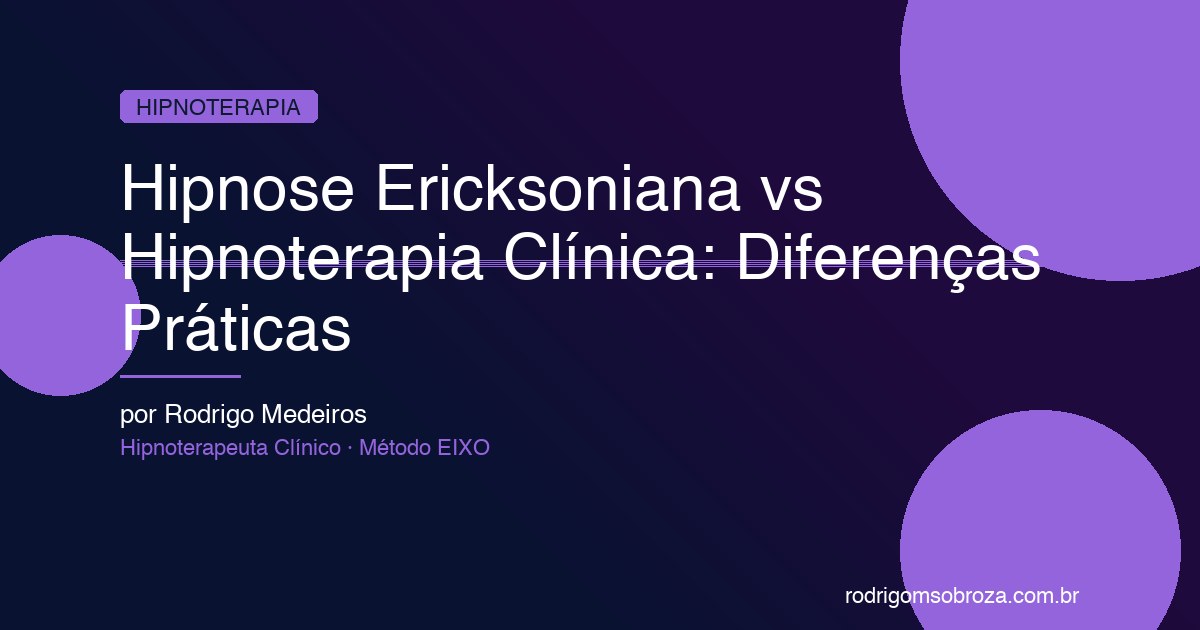 HIPNOTERAPIA

Hipnose Ericksoniana vs Hipnoterapia Clínica: Diferenças Práticas

por Rodrigo Medeiros

Hipnoterapeuta Clínico · Método EIXO

rodrigomsobroza.com.br